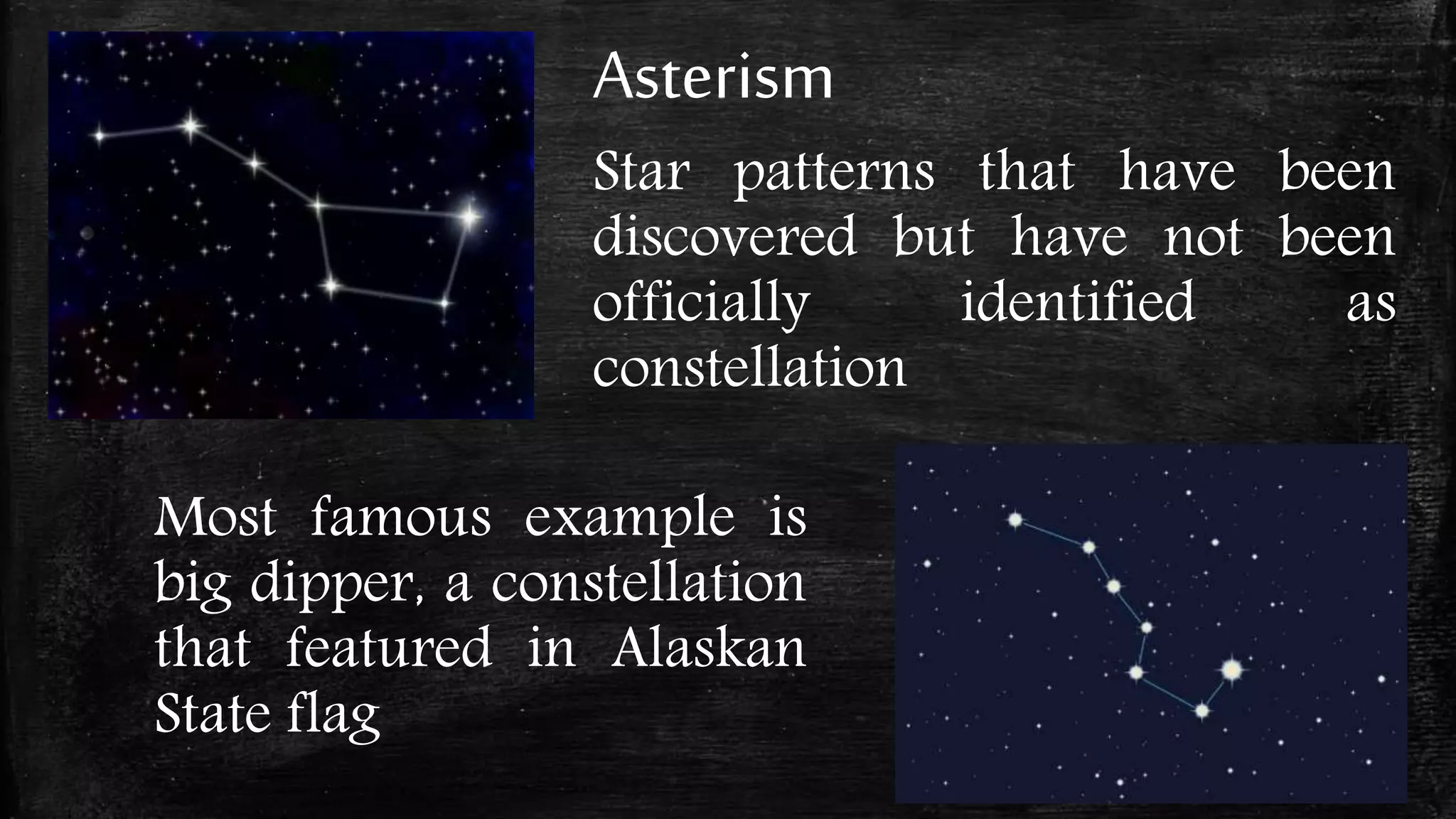 Asterism

Star patterns that have been discovered but have not been officially identified as constellation

Most famous example is big dipper, a constellation that featured in Alaskan State flag